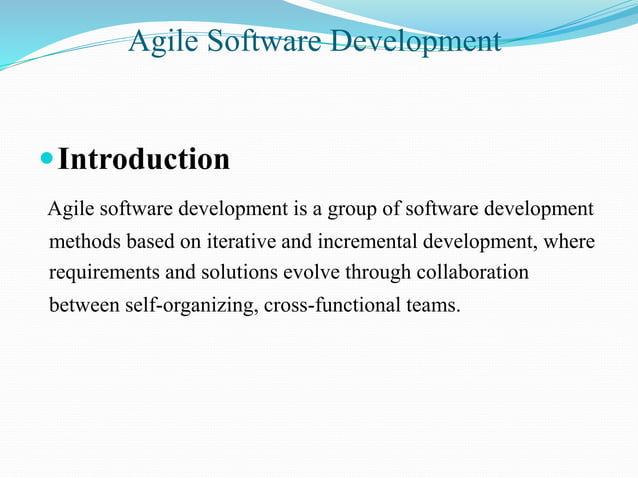 Agile Software Development

Introduction

Agile software development is a group of software development methods based on iterative and incremental development, where requirements and solutions evolve through collaboration between self-organizing, cross-functional teams.